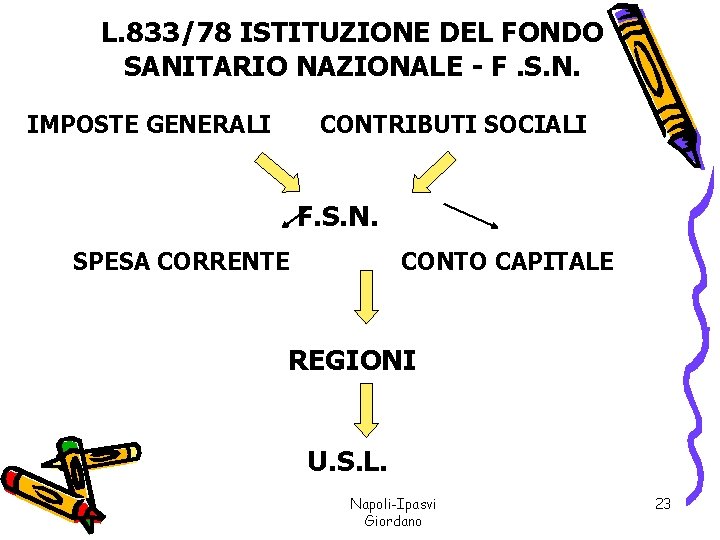 L.833/78 ISTITUZIONE DEL FONDO SANITARIO NAZIONALE - F .S.N.

IMPOSTE GENERALI

CONTRIBUTI SOCIALI

F.S.N.

SPESA CORRENTE

CONTO CAPITALE

REGIONI

U.S.L.

Napoli-Ipasvi
Giordano

23